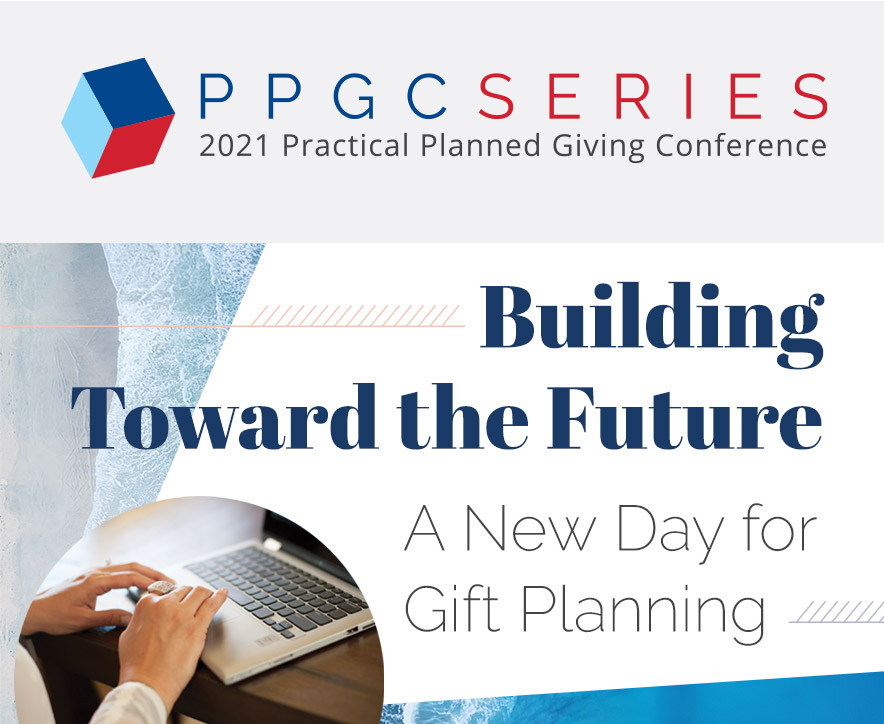 PPGC SERIES
2021 Practical Planned Giving Conference

Building Toward the Future

A New Day for Gift Planning